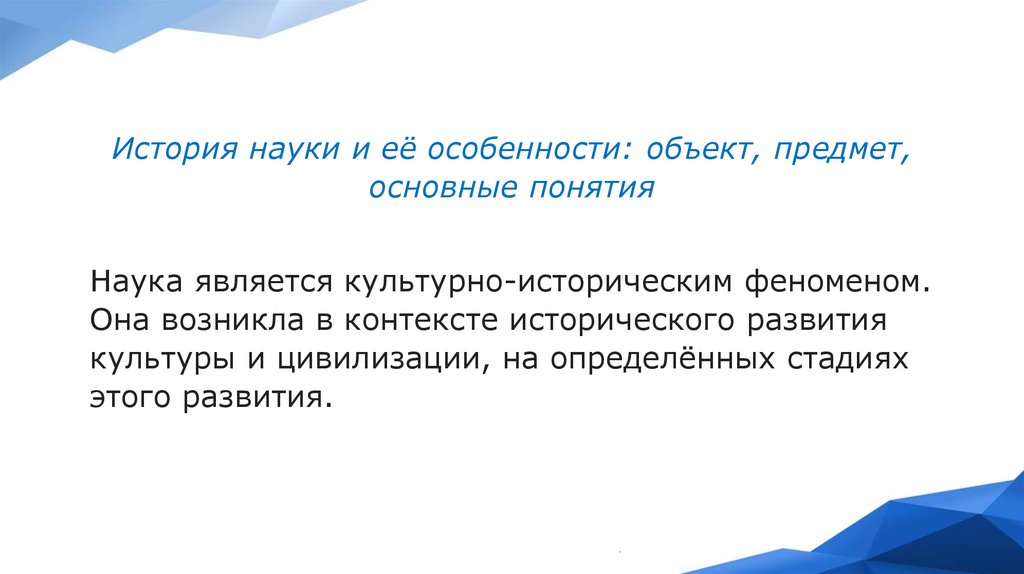 История науки и её особенности: объект, предмет, основные понятия

Наука является культурно-историческим феноменом. Она возникла в контексте исторического развития культуры и цивилизации, на определённых стадиях этого развития.